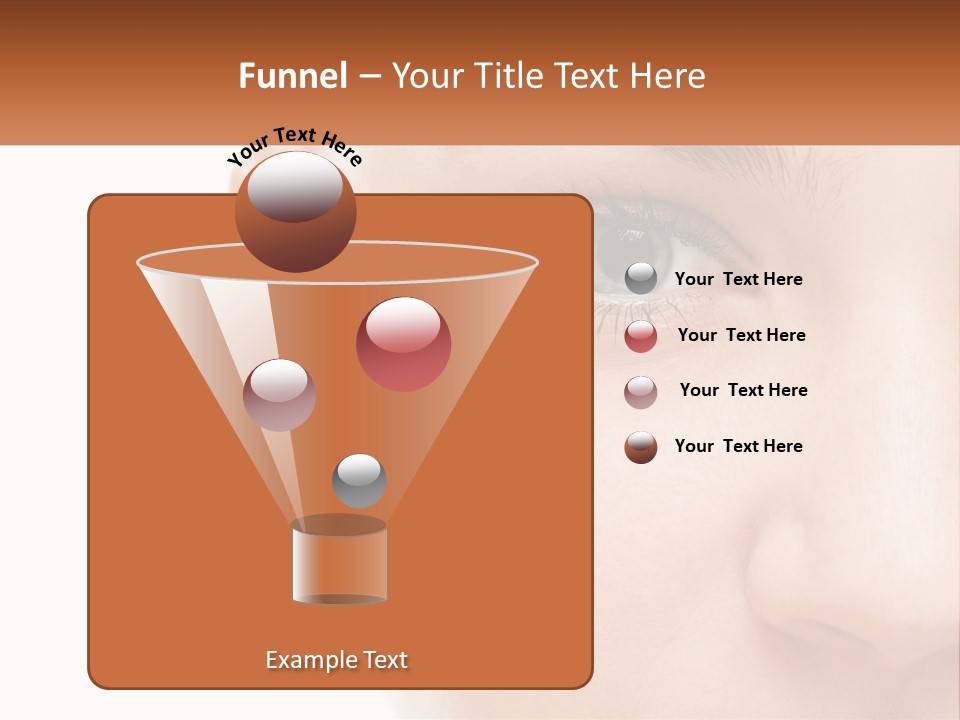 Funnel – Your Title Text Here

Your Text Here

Your Text Here

Your Text Here

Your Text Here

Your Text Here

Example Text